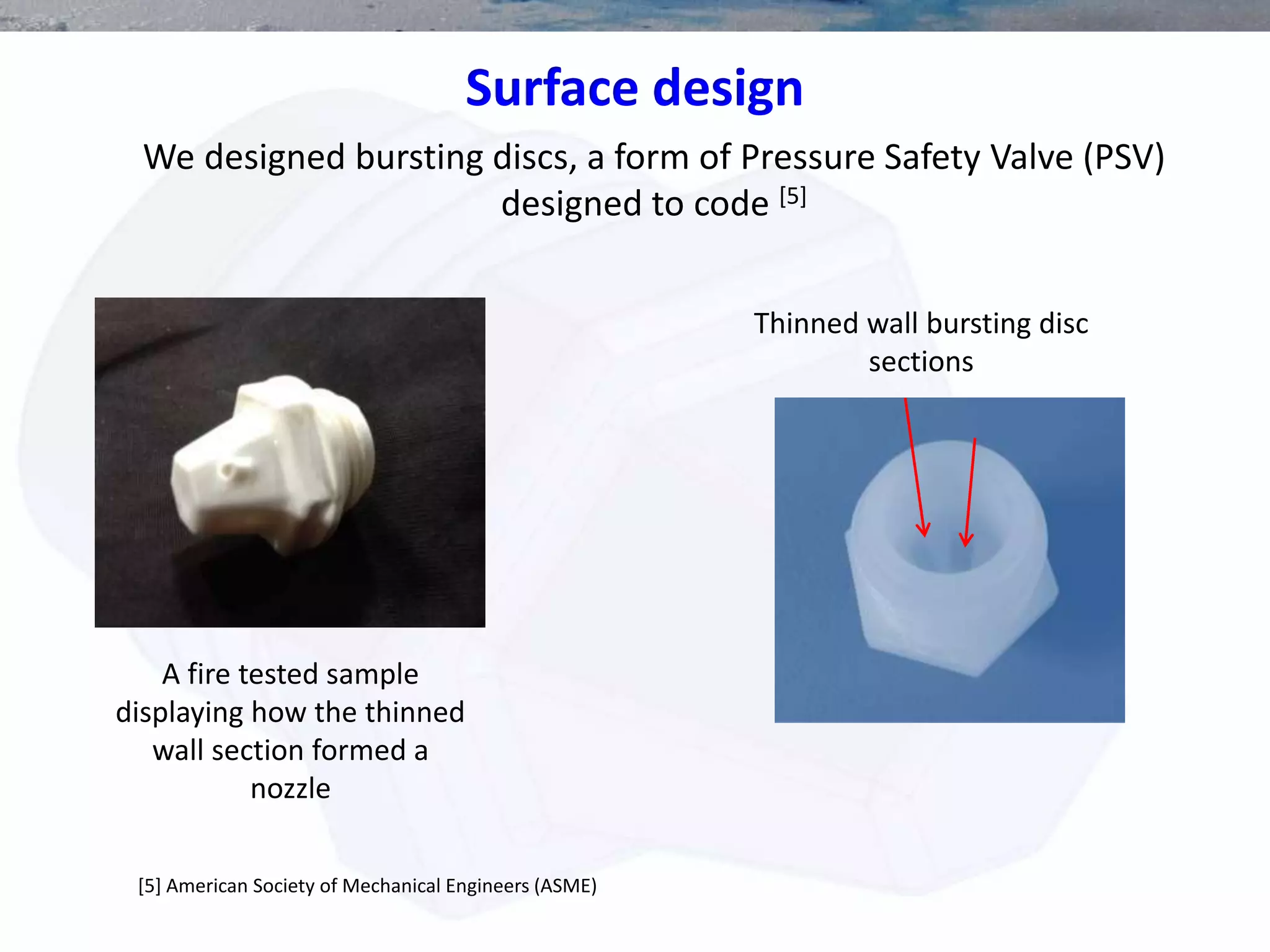 Surface design

We designed bursting discs, a form of Pressure Safety Valve (PSV) designed to code $^{[5]}$

Thinned wall bursting disc sections

A fire tested sample displaying how the thinned wall section formed a nozzle

[5] American Society of Mechanical Engineers (ASME)